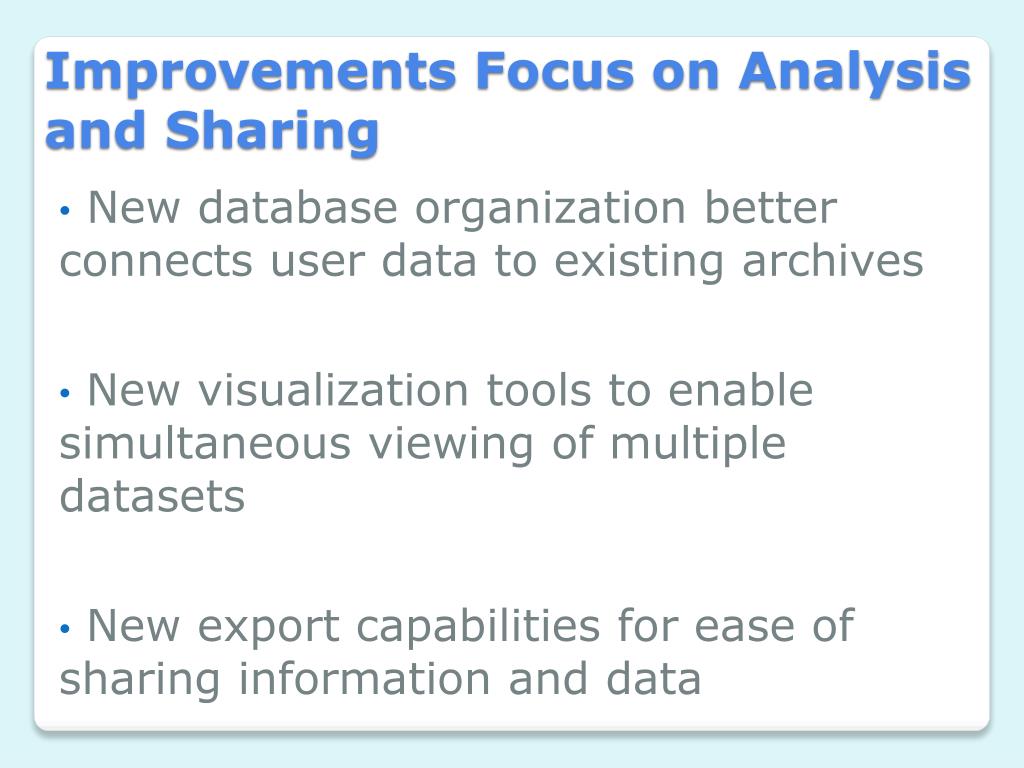 Improvements Focus on Analysis and Sharing

• New database organization better connects user data to existing archives

• New visualization tools to enable simultaneous viewing of multiple datasets

• New export capabilities for ease of sharing information and data